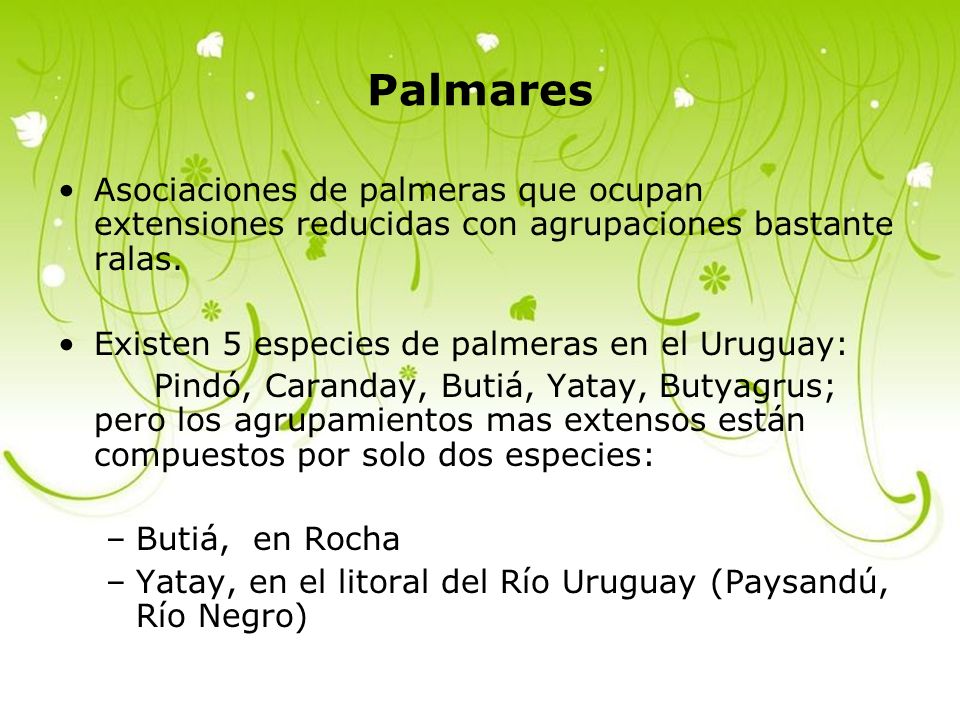 Palmares

• Asociaciones de palmeras que ocupan extensiones reducidas con agrupaciones bastante ralas.

• Existen 5 especies de palmeras en el Uruguay: Pindó, Caranday, Butiá, Yatay, Butyagrus; pero los agrupamientos mas extensos están compuestos por solo dos especies:

– Butiá, en Rocha
– Yatay, en el litoral del Río Uruguay (Paysandú, Río Negro)